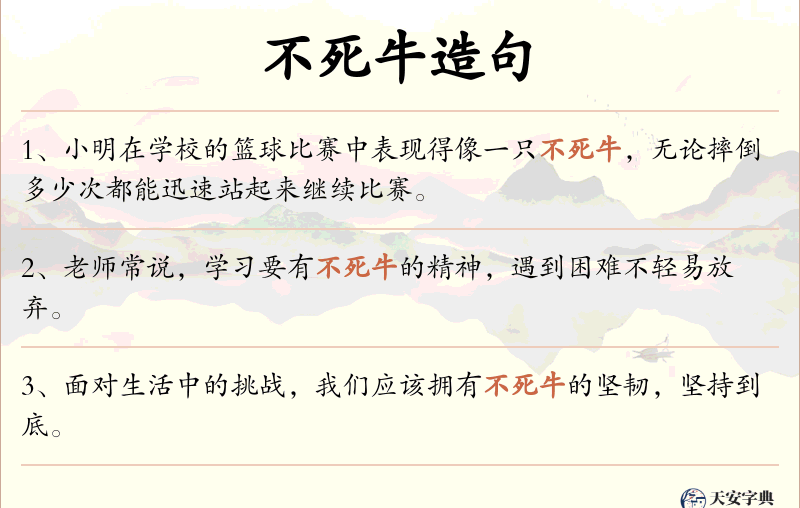 不死牛造句

1、小明在学校的篮球比赛中表现得像一只不死牛，无论摔倒多少次都能迅速站起来继续比赛。

2、老师常说，学习要有不死牛的精神，遇到困难不轻易放弃。

3、面对生活中的挑战，我们应该拥有不死牛的坚韧，坚持到底。

天安字典